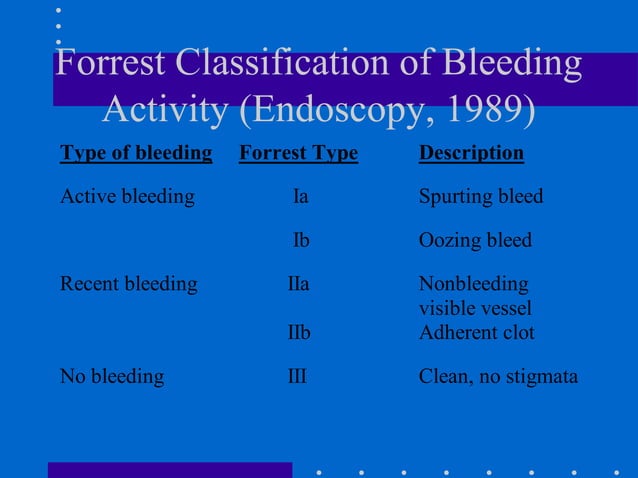 Forrest Classification of Bleeding Activity (Endoscopy, 1989)

| Type of bleeding | Forrest Type | Description |
|---|---|---|
| Active bleeding | Ia | Spurting bleed |
| | Ib | Oozing bleed |
| Recent bleeding | IIa | Nonbleeding visible vessel |
| | IIb | Adherent clot |
| No bleeding | III | Clean, no stigmata |